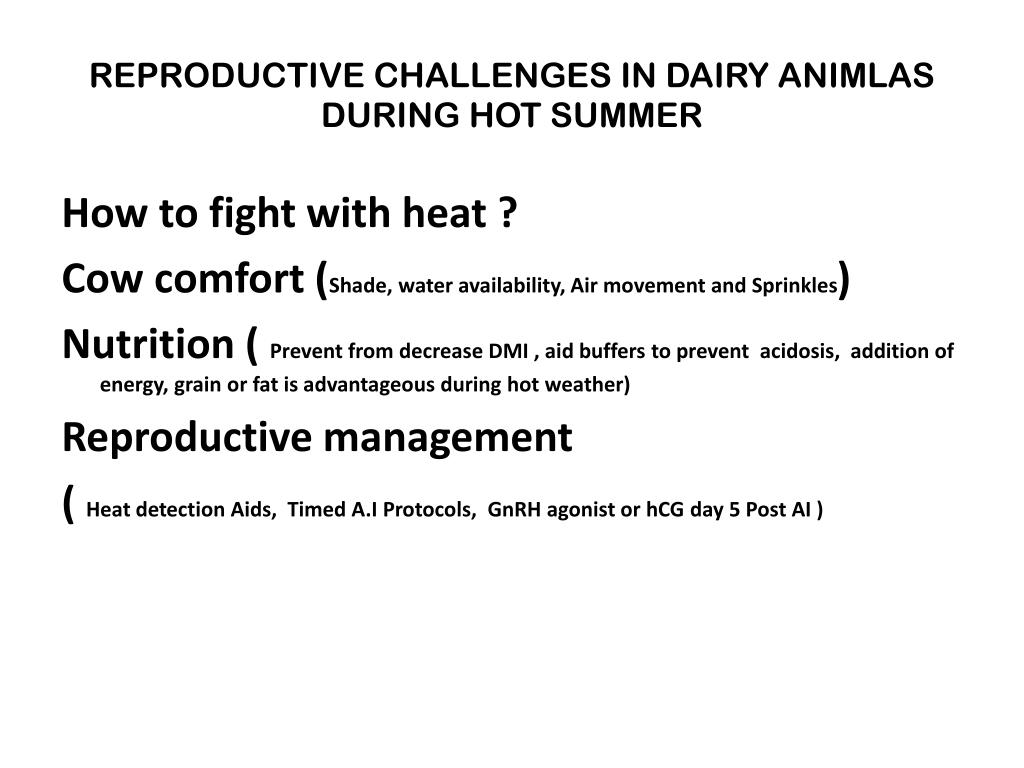 REPRODUCTIVE CHALLENGES IN DAIRY ANIMLAS DURING HOT SUMMER

How to fight with heat ?

Cow comfort (Shade, water availability, Air movement and Sprinkles)

Nutrition ( Prevent from decrease DMI , aid buffers to prevent acidosis, addition of energy, grain or fat is advantageous during hot weather)

Reproductive management

( Heat detection Aids, Timed A.I Protocols, GnRH agonist or hCG day 5 Post AI )